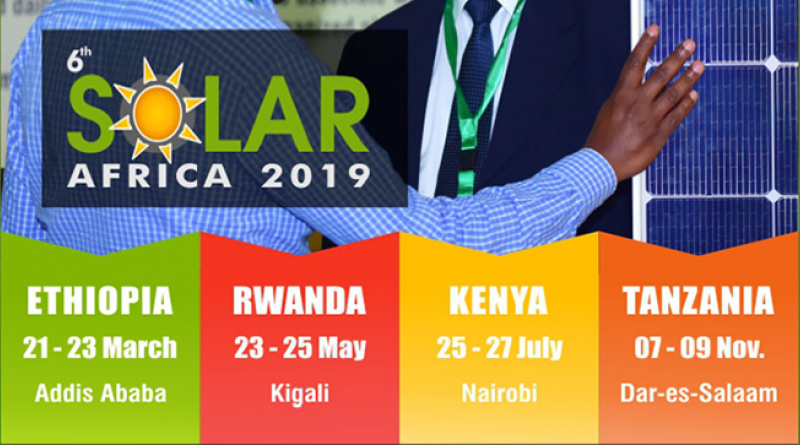 6th
SOLAR
AFRICA 2019

ETHIOPIA
21 - 23 March
Addis Ababa

RWANDA
23 - 25 May
Kigali

KENYA
25 - 27 July
Nairobi

TANZANIA
07 - 09 Nov.
Dar-es-Salaam